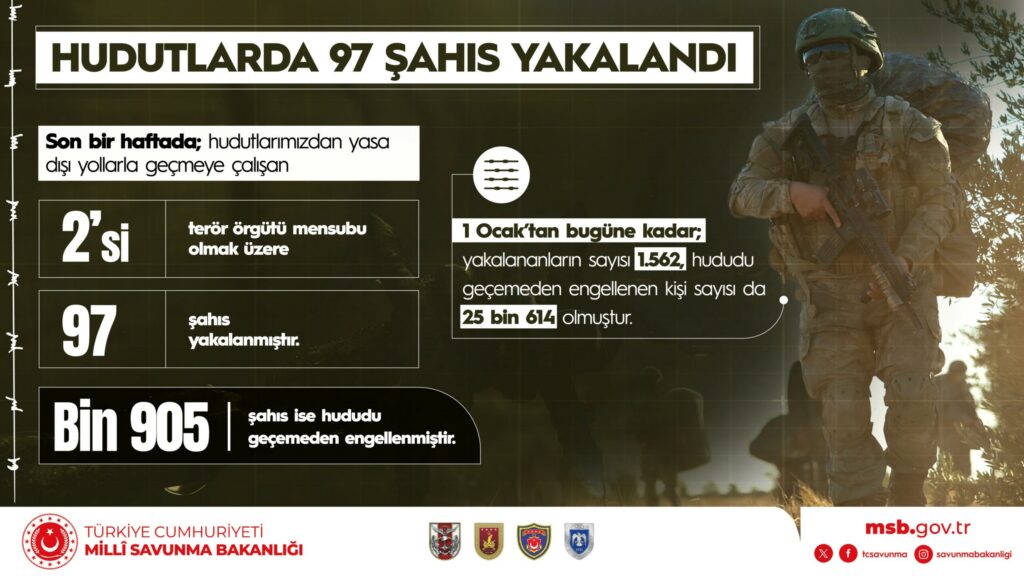 HUDUTLARDA 97 ŞAHIS YAKALANDI

Son bir haftada; hudutlarımızdan yasa dışı yollarla geçmeye çalışan

2'si terör örgütü mensubu olmak üzere

97 şahıs yakalanmıştır.

Bin 905 şahıs ise hududu geçemeden engellenmiştir.

1 Ocak'tan bugüne kadar; yakalananların sayısı 1.562, hududu geçemeden engellenen kişi sayısı da 25 bin 614 olmuştur.

TÜRKİYE CUMHURİYETİ
MİLLÎ SAVUNMA BAKANLIĞI

msb.gov.tr
tcsavunma savunmabakanligi